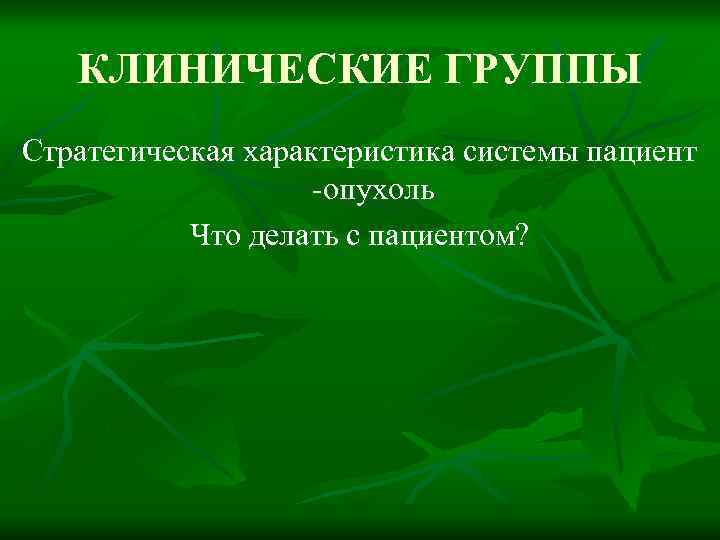 КЛИНИЧЕСКИЕ ГРУППЫ

Стратегическая характеристика системы пациент -опухоль

Что делать с пациентом?